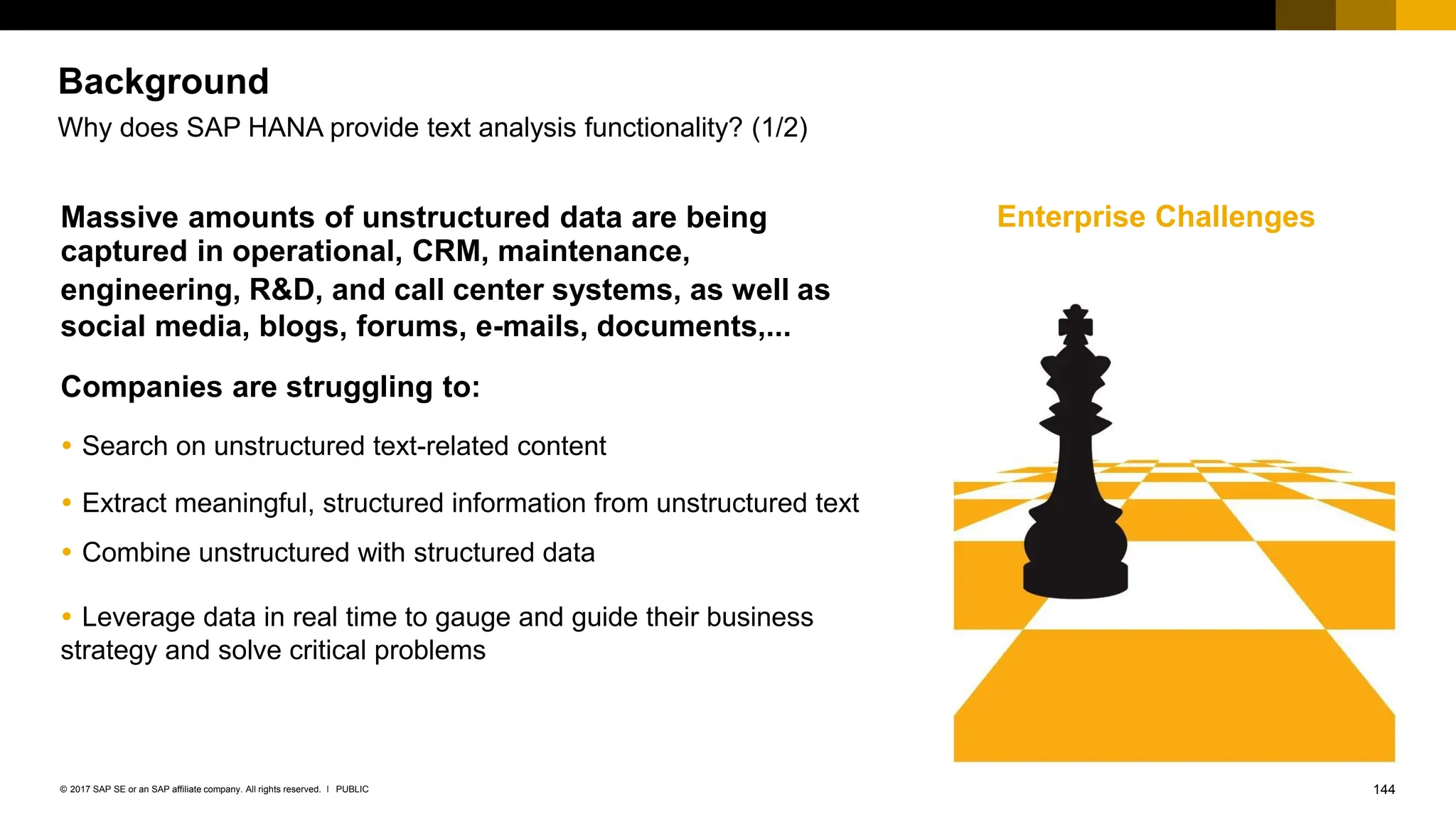 Background
Why does SAP HANA provide text analysis functionality? (1/2)

Massive amounts of unstructured data are being captured in operational, CRM, maintenance, engineering, R&D, and call center systems, as well as social media, blogs, forums, e-mails, documents,...

Companies are struggling to:

• Search on unstructured text-related content

• Extract meaningful, structured information from unstructured text

• Combine unstructured with structured data

• Leverage data in real time to gauge and guide their business strategy and solve critical problems

Enterprise Challenges

© 2017 SAP SE or an SAP affiliate company. All rights reserved. I PUBLIC

144